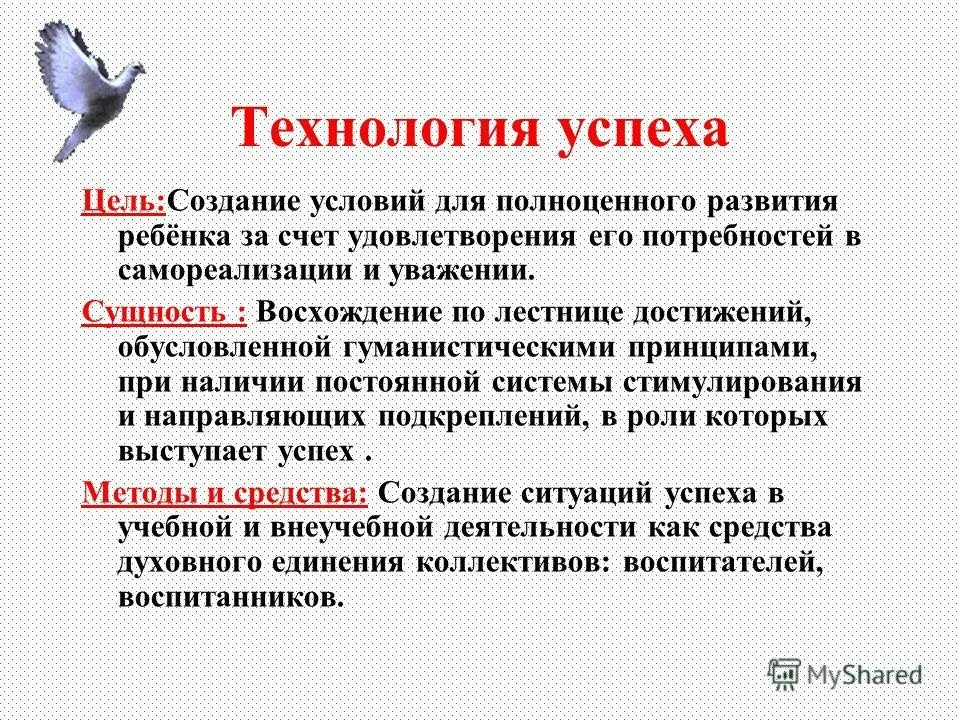 Технология успеха

Цель:Создание условий для полноценного развития ребёнка за счет удовлетворения его потребностей в самореализации и уважении.

Сущность : Восхождение по лестнице достижений, обусловленной гуманистическими принципами, при наличии постоянной системы стимулирования и направляющих подкреплений, в роли которых выступает успех .

Методы и средства: Создание ситуаций успеха в учебной и внеучебной деятельности как средства духовного единения коллективов: воспитателей, воспитанников.

MyShared